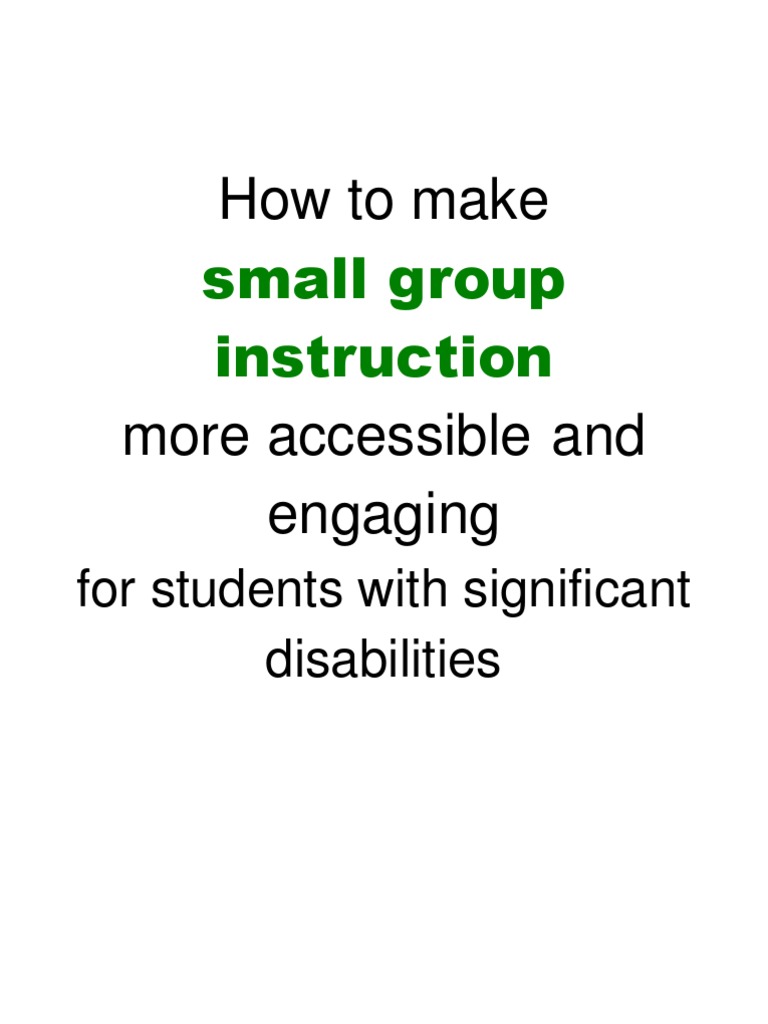 How to make
small group instruction
more accessible and engaging
for students with significant disabilities